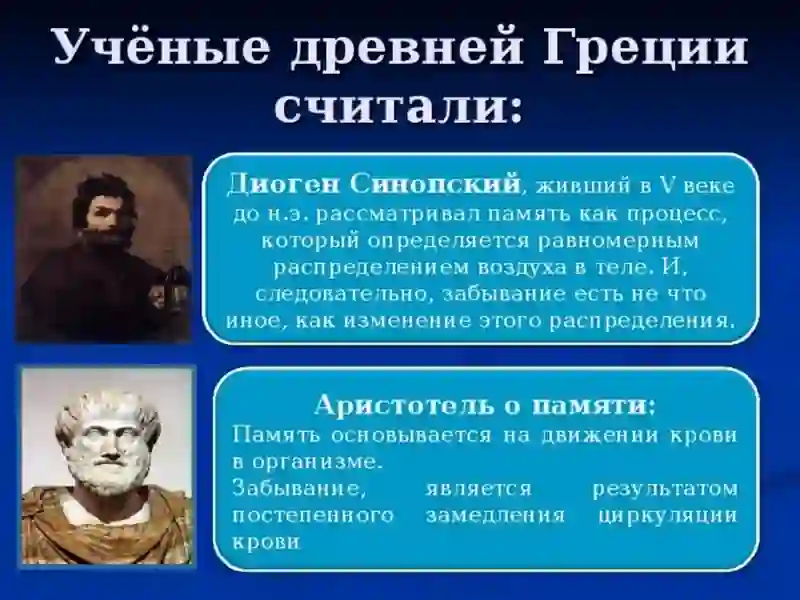 Учёные древней Греции считали:

Диоген Синопский, живший в V веке до н.э. рассматривал память как процесс, который определяется равномерным распределением воздуха в теле. И, следовательно, забывание есть не что иное, как изменение этого распределения.

Аристотель о памяти:
Память основывается на движении крови в организме.
Забывание, является результатом постепенного замедления циркуляции крови